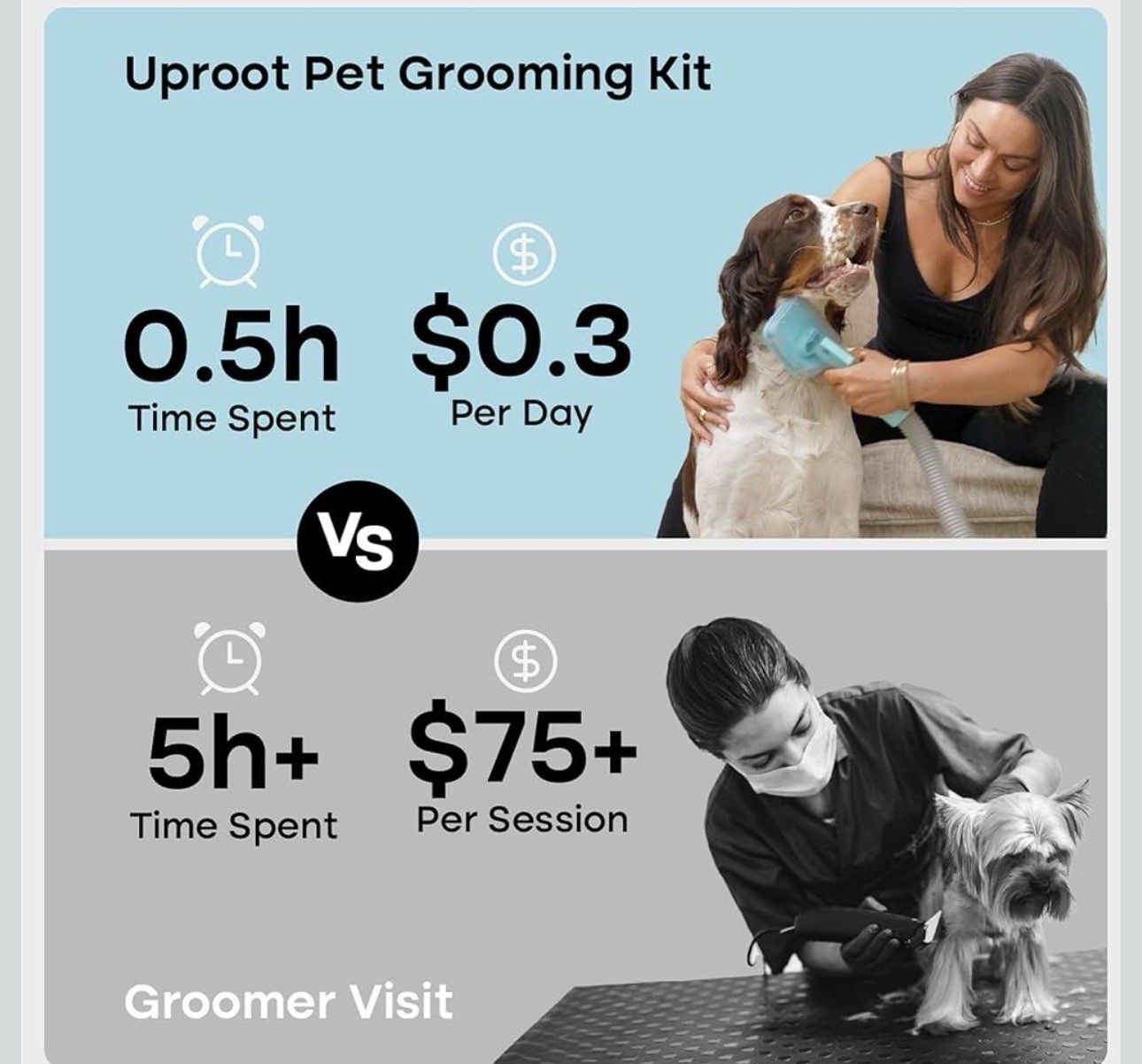 Uproot Pet Grooming Kit

0.5h
Time Spent

$0.3
Per Day

Vs

5h+
Time Spent

$75+
Per Session

Groomer Visit